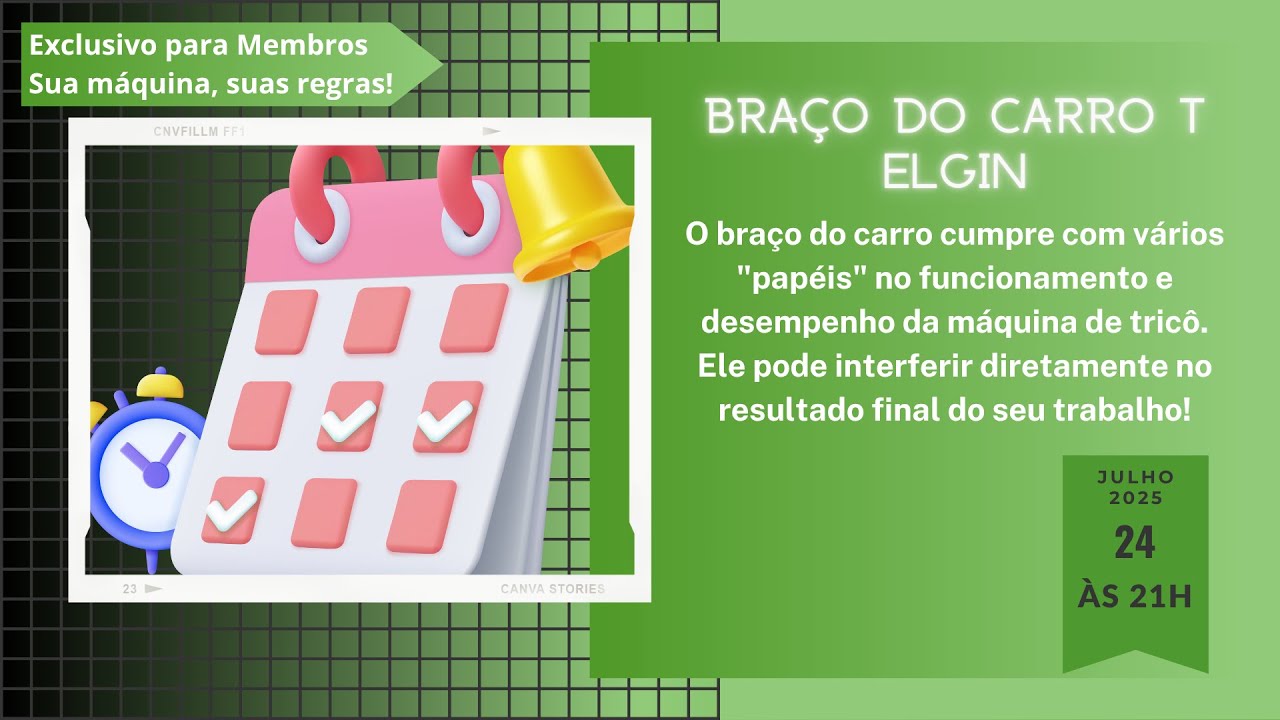 Exclusivo para Membros
Sua máquina, suas regras!

CNVFILLM FF1

23

CANVA STORIES

BRAÇO DO CARRO T ELGIN

O braço do carro cumpre com vários "papéis" no funcionamento e desempenho da máquina de tricô. Ele pode interferir diretamente no resultado final do seu trabalho!

JULHO
2025
24
ÀS 21H